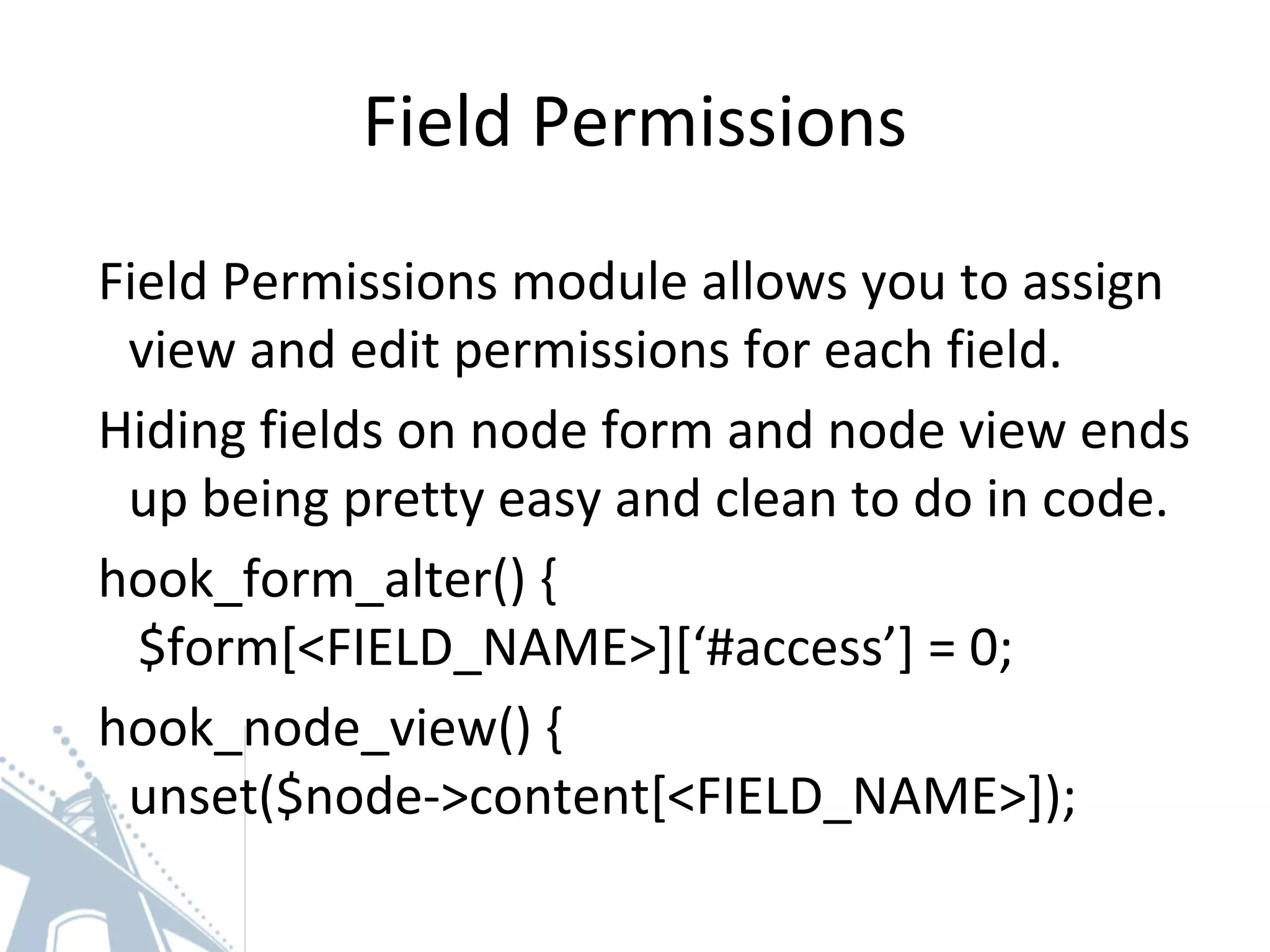 Field Permissions

Field Permissions module allows you to assign view and edit permissions for each field.

Hiding fields on node form and node view ends up being pretty easy and clean to do in code.

hook_form_alter() {
$form[<FIELD_NAME>][‘#access’] = 0;

hook_node_view() {
unset($node->content[<FIELD_NAME>]);